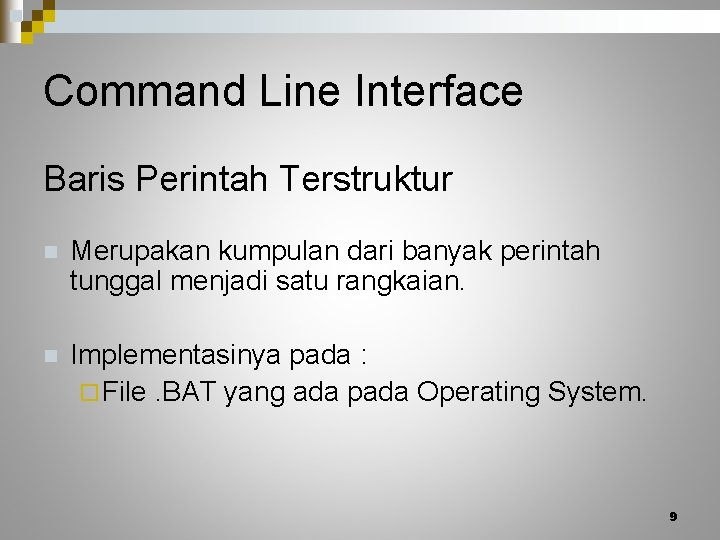 Command Line Interface

Baris Perintah Terstruktur

Merupakan kumpulan dari banyak perintah tunggal menjadi satu rangkaian.

Implementasinya pada :

File .BAT yang ada pada Operating System.

9